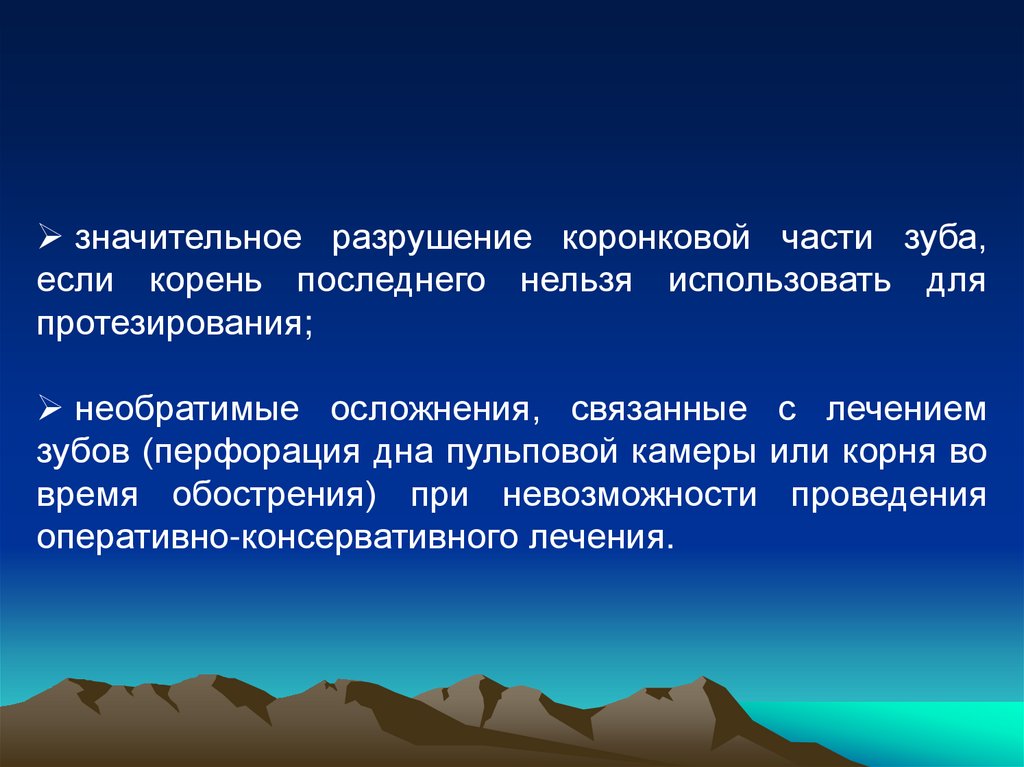 ➢ значительное разрушение коронковой части зуба, если корень последнего нельзя использовать для протезирования;

➢ необратимые осложнения, связанные с лечением зубов (перфорация дна пульповой камеры или корня во время обострения) при невозможности проведения оперативно-консервативного лечения.